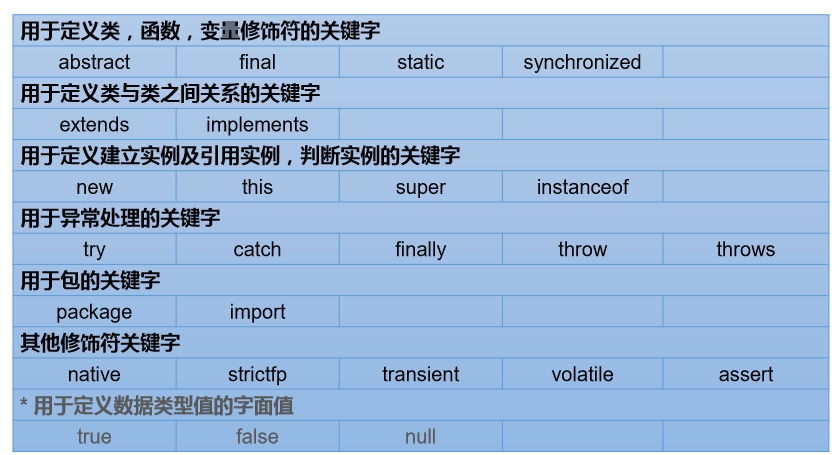 | 用于定义类，函数，变量修饰符的关键字 | | | | |
|---|---|---|---|---|
| abstract | final | static | synchronized | |
| 用于定义类与类之间关系的关键字 | | | | |
| extends | implements | | | |
| 用于定义建立实例及引用实例，判断实例的关键字 | | | | |
| new | this | super | instanceof | |
| 用于异常处理的关键字 | | | | |
| try | catch | finally | throw | throws |
| 用于包的关键字 | | | | |
| package | import | | | |
| 其他修饰符关键字 | | | | |
| native | strictfp | transient | volatile | assert |
| * 用于定义数据类型值的字面值 | | | | |
| true | false | null | | |